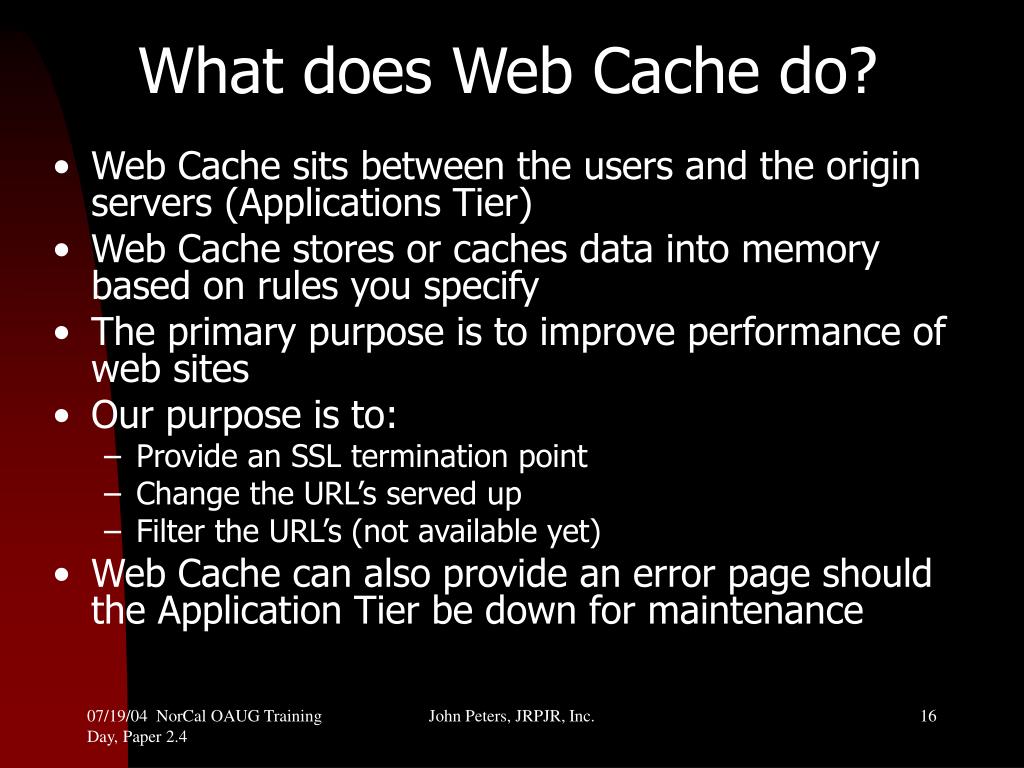 What does Web Cache do?

• Web Cache sits between the users and the origin servers (Applications Tier)
• Web Cache stores or caches data into memory based on rules you specify
• The primary purpose is to improve performance of web sites
• Our purpose is to:
– Provide an SSL termination point
– Change the URL’s served up
– Filter the URL’s (not available yet)
• Web Cache can also provide an error page should the Application Tier be down for maintenance

07/19/04 NorCal OAUG Training Day, Paper 2.4

John Peters, JRPJR, Inc.

16